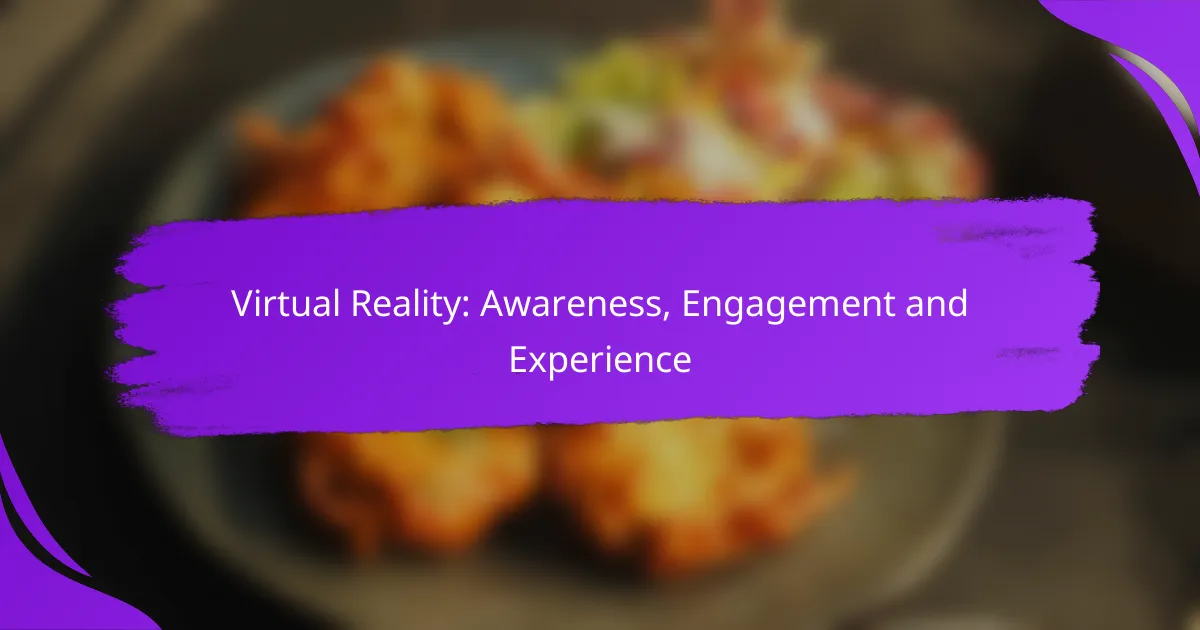 Virtual Reality: Awareness, Engagement and Experience